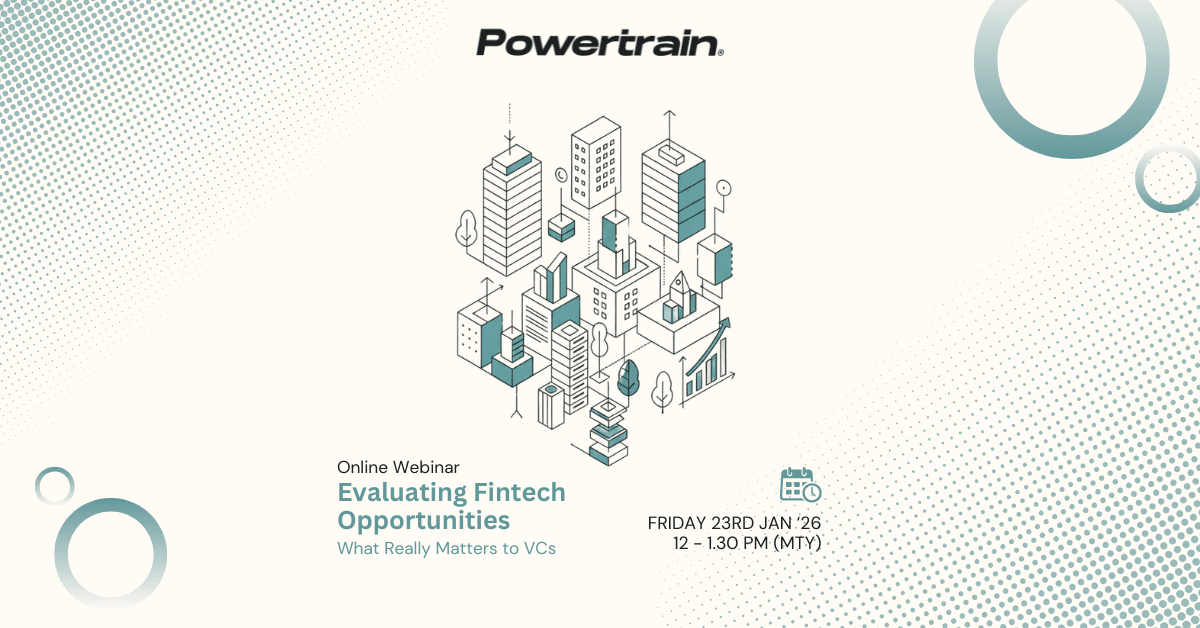 Powertrain®

Online Webinar
Evaluating Fintech Opportunities
What Really Matters to VCs

FRIDAY 23RD JAN '26
12 - 1.30 PM (MTY)